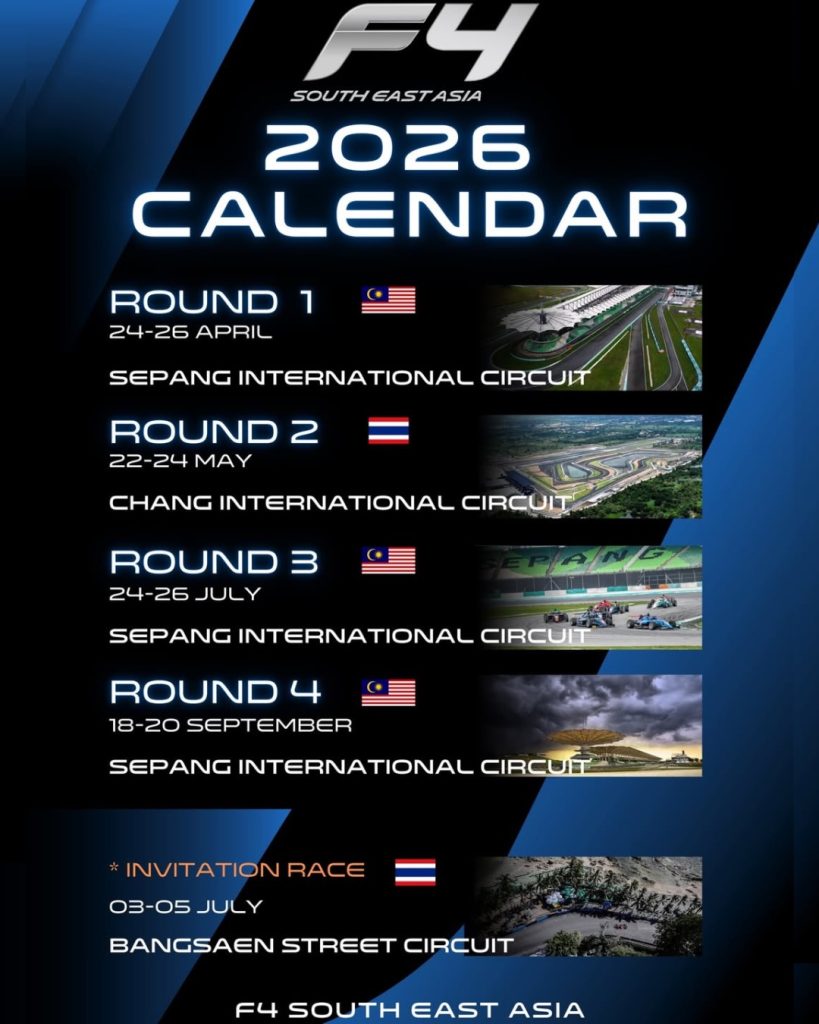 F4
SOUTH EAST ASIA

2026
CALENDAR

ROUND 1
24-26 APRIL
SEPANG INTERNATIONAL CIRCUIT

ROUND 2
22-24 MAY
CHANG INTERNATIONAL CIRCUIT

ROUND 3
24-26 JULY
SEPANG INTERNATIONAL CIRCUIT

ROUND 4
18-20 SEPTEMBER
SEPANG INTERNATIONAL CIRCUIT

* INVITATION RACE
03-05 JULY
BANGSAEN STREET CIRCUIT

F4 SOUTH EAST ASIA